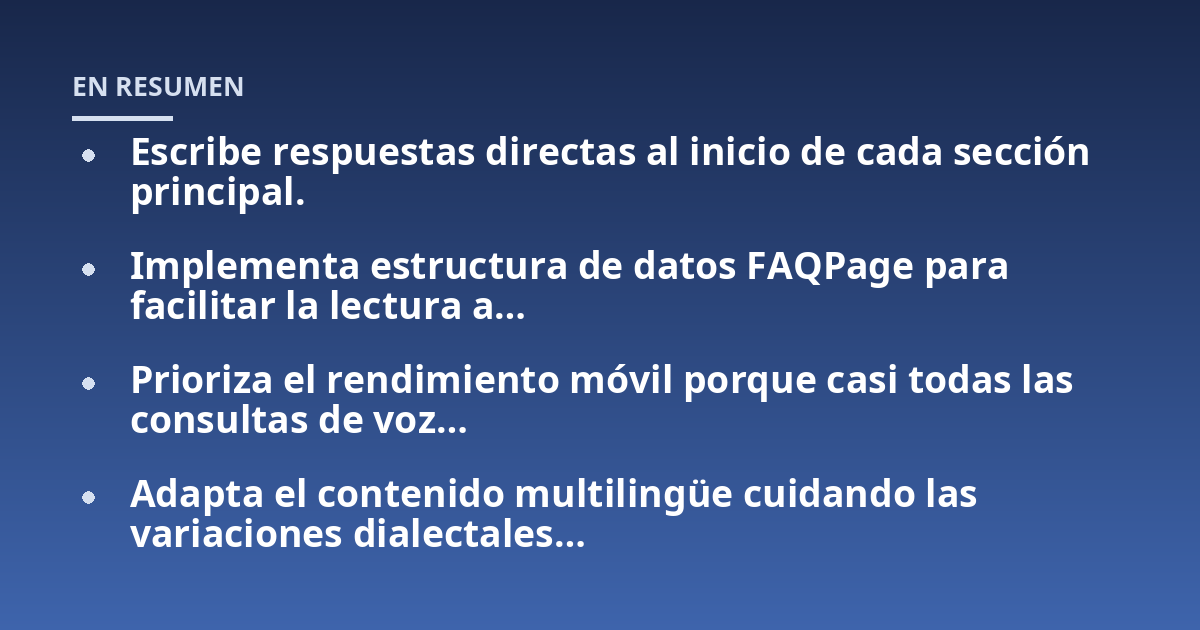 EN RESUMEN

- Escribe respuestas directas al inicio de cada sección principal.
- Implementa estructura de datos FAQPage para facilitar la lectura a...
- Prioriza el rendimiento móvil porque casi todas las consultas de voz...
- Adapta el contenido multilingüe cuidando las variaciones dialectales...